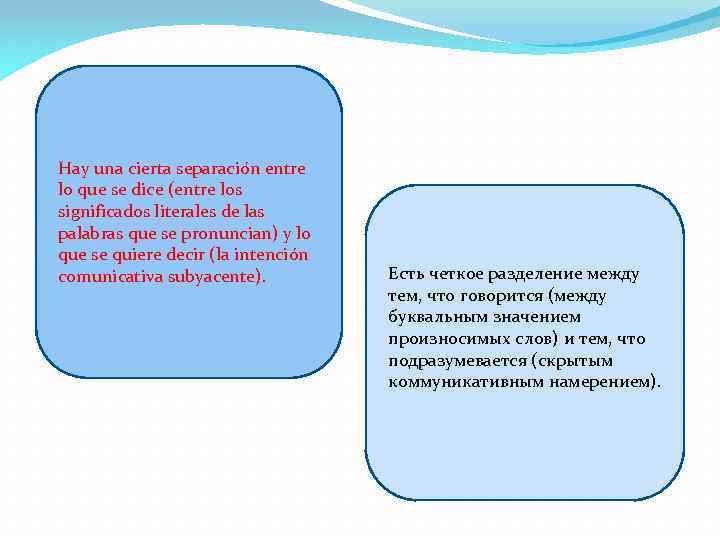 Hay una cierta separación entre lo que se dice (entre los significados literales de las palabras que se pronuncian) y lo que se quiere decir (la intención comunicativa subyacente).

Есть четкое разделение между тем, что говорится (между буквальным значением произносимых слов) и тем, что подразумевается (скрытым коммуникативным намерением).